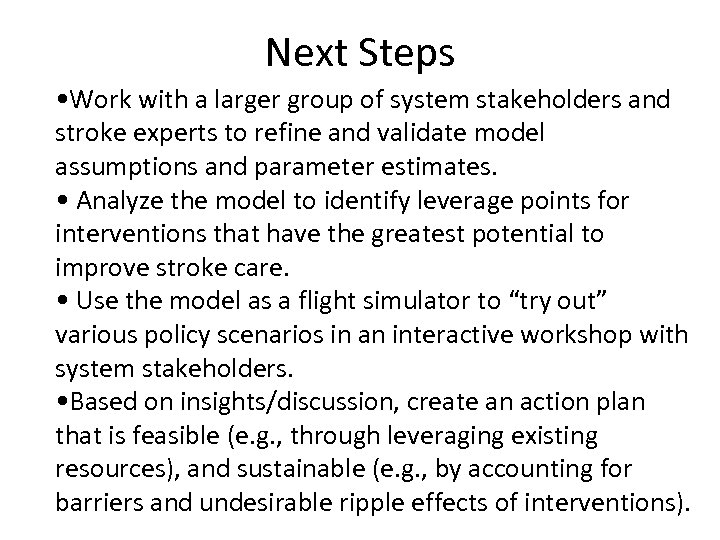 Next Steps

•Work with a larger group of system stakeholders and stroke experts to refine and validate model assumptions and parameter estimates.
• Analyze the model to identify leverage points for interventions that have the greatest potential to improve stroke care.
• Use the model as a flight simulator to “try out” various policy scenarios in an interactive workshop with system stakeholders.
•Based on insights/discussion, create an action plan that is feasible (e.g., through leveraging existing resources), and sustainable (e.g., by accounting for barriers and undesirable ripple effects of interventions).